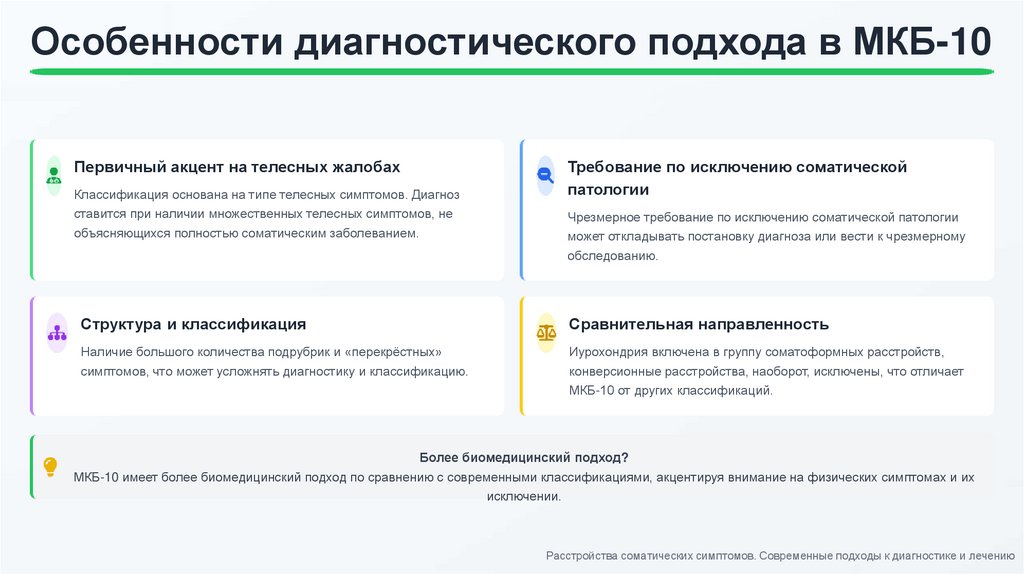 Особенности диагностического подхода в МКБ-10

Первичный акцент на телесных жалобах

Классификация основана на типе телесных симптомов. Диагноз ставится при наличии множественных телесных симптомов, не объясняющихся полностью соматическим заболеванием.

Требование по исключению соматической патологии

Чрезмерное требование по исключению соматической патологии может откладывать постановку диагноза или вести к чрезмерному обследованию.

Структура и классификация

Наличие большого количества подрубрик и «перекрёстных» симптомов, что может усложнять диагностику и классификацию.

Сравнительная направленность

Иурохондрия включена в группу соматоформных расстройств, конверсионные расстройства, наоборот, исключены, что отличает МКБ-10 от других классификаций.

Более биомедицинский подход?

МКБ-10 имеет более биомедицинский подход по сравнению с современными классификациями, акцентируя внимание на физических симптомах и их исключении.

Расстройства соматических симптомов. Современные подходы к диагностике и лечению